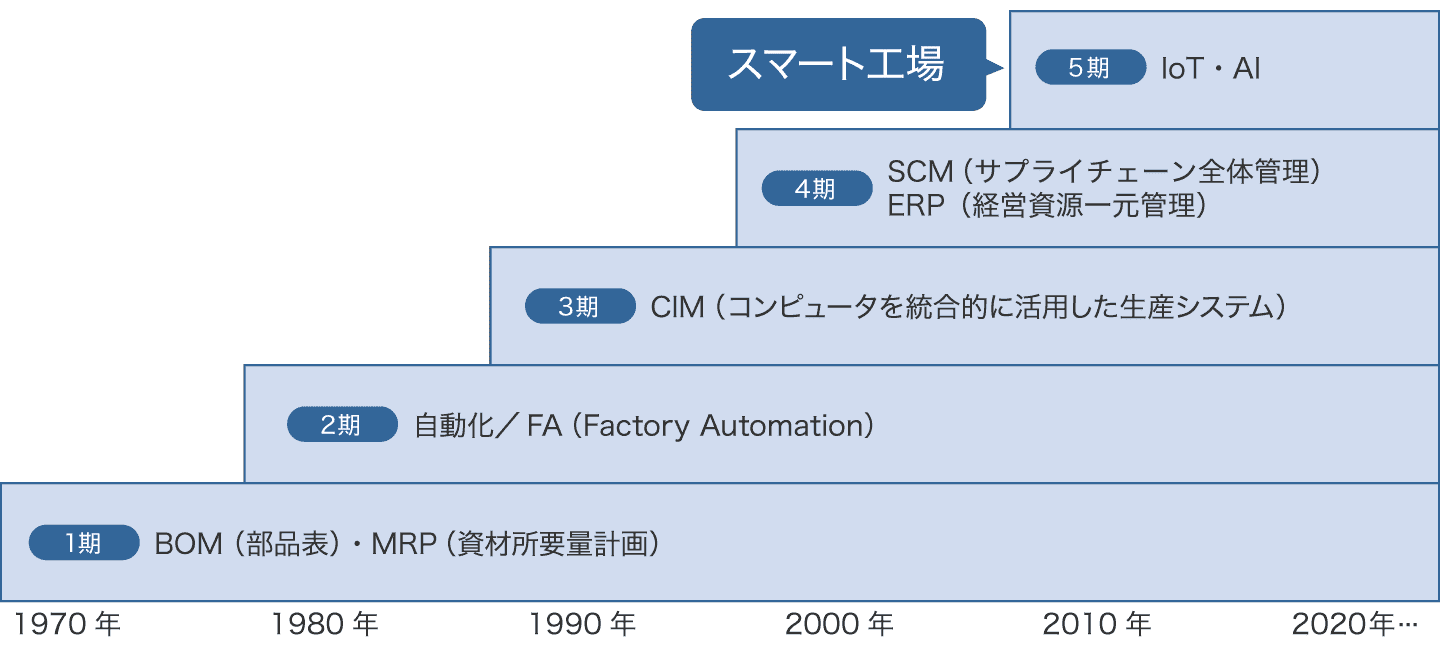 スマート工場

5期 IoT・AI

4期 SCM（サプライチェーン全体管理）
ERP（経営資源一元管理）

3期 CIM（コンピュータを統合的に活用した生産システム）

2期 自動化／FA（Factory Automation）

1期 BOM（部品表）・MRP（資材所要量計画）

1970年 1980年 1990年 2000年 2010年 2020年…